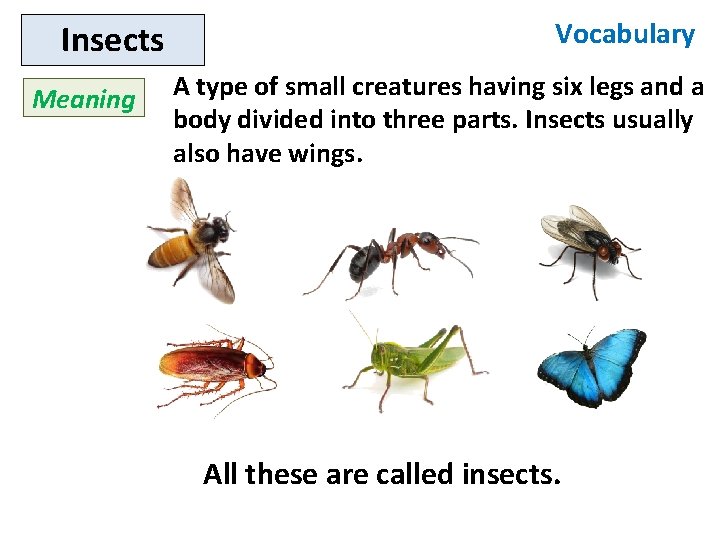 Insects

Vocabulary

Meaning

A type of small creatures having six legs and a body divided into three parts. Insects usually also have wings.

All these are called insects.